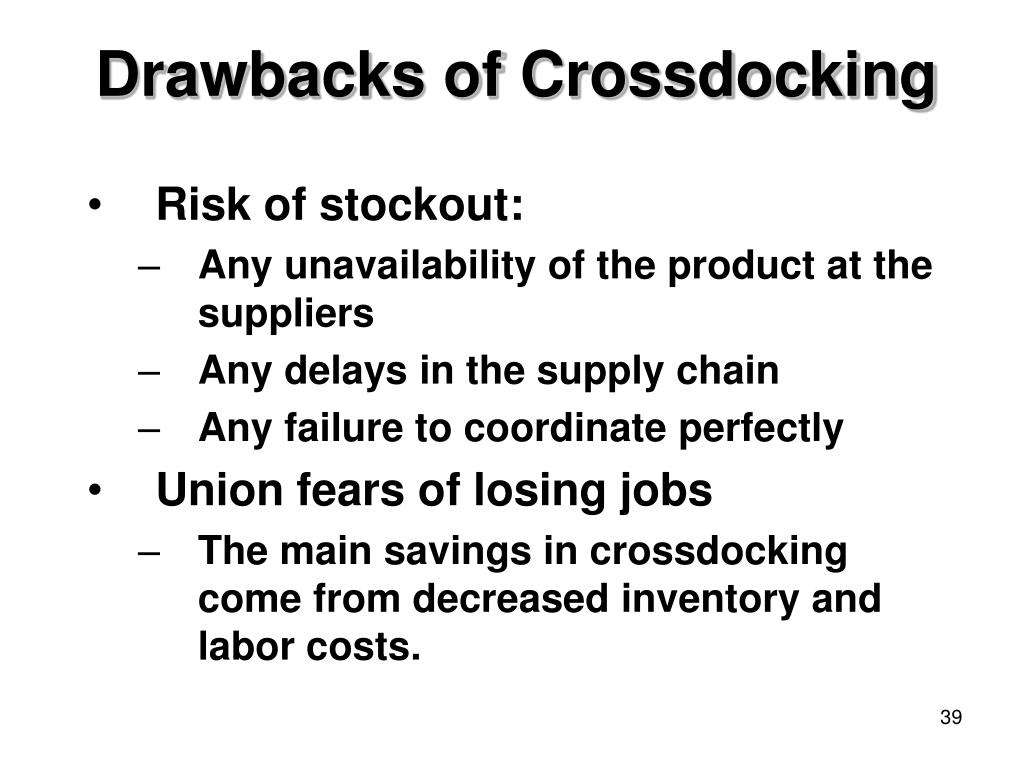 Drawbacks of Crossdocking

• Risk of stockout:
– Any unavailability of the product at the suppliers
– Any delays in the supply chain
– Any failure to coordinate perfectly
• Union fears of losing jobs
– The main savings in crossdocking come from decreased inventory and labor costs.

39